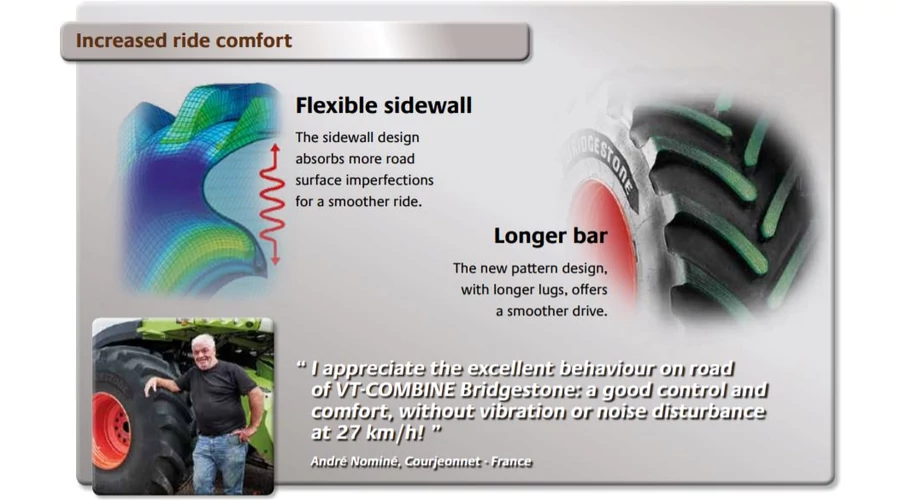 Increased ride comfort

Flexible sidewall

The sidewall design absorbs more road surface imperfections for a smoother ride.

BRIDGESTONE

Longer bar

The new pattern design, with longer lugs, offers a smoother drive.

" I appreciate the excellent behaviour on road of VT-COMBINE Bridgestone: a good control and comfort, without vibration or noise disturbance at 27 km/h! "

André Nominé, Courjeonnet - France